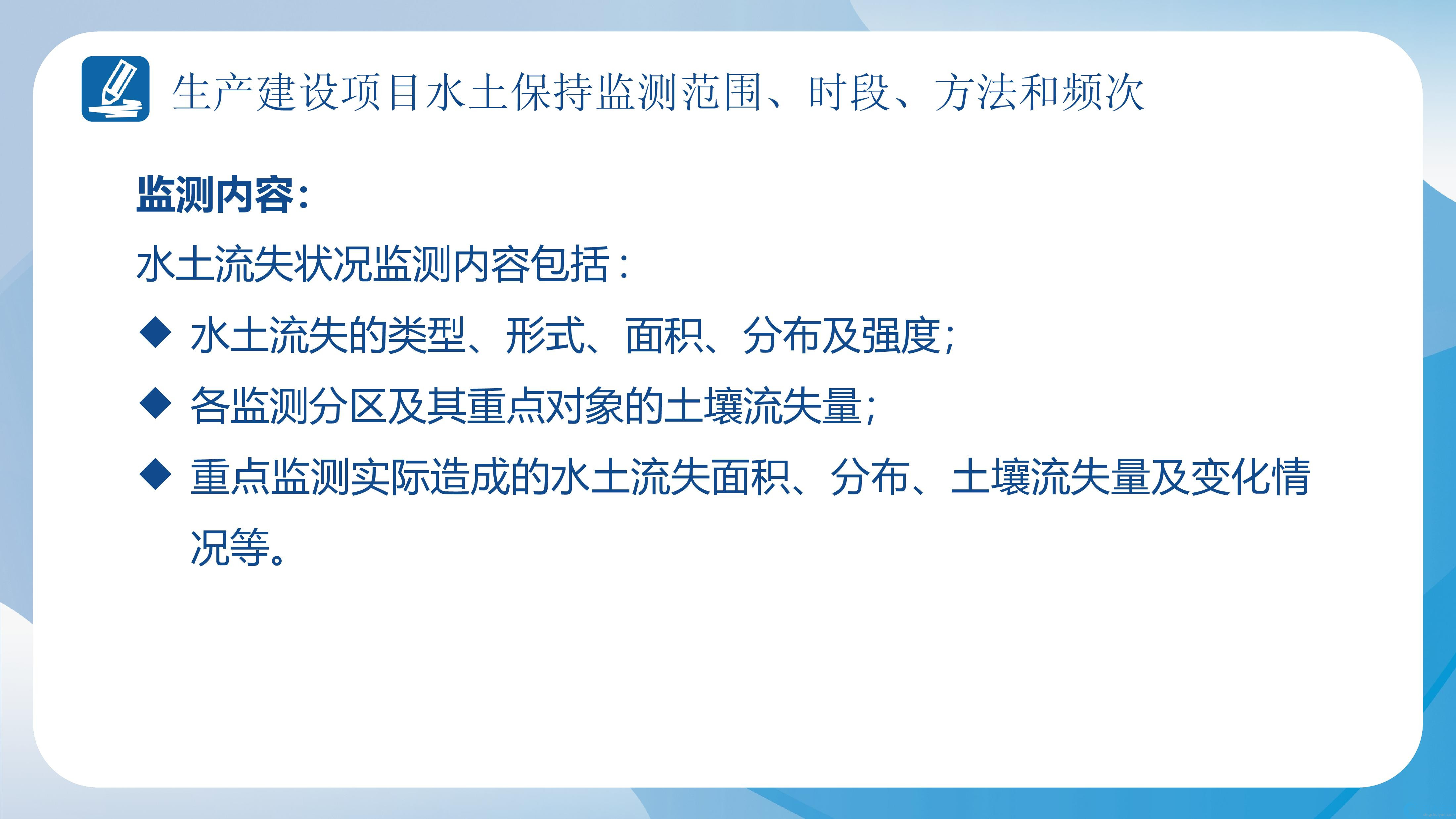 生产建设项目水土保持监测范围、时段、方法和频次

监测内容：

水土流失状况监测内容包括：

◆ 水土流失的类型、形式、面积、分布及强度；

◆ 各监测分区及其重点对象的土壤流失量；

◆ 重点监测实际造成的水土流失面积、分布、土壤流失量及变化情况等。